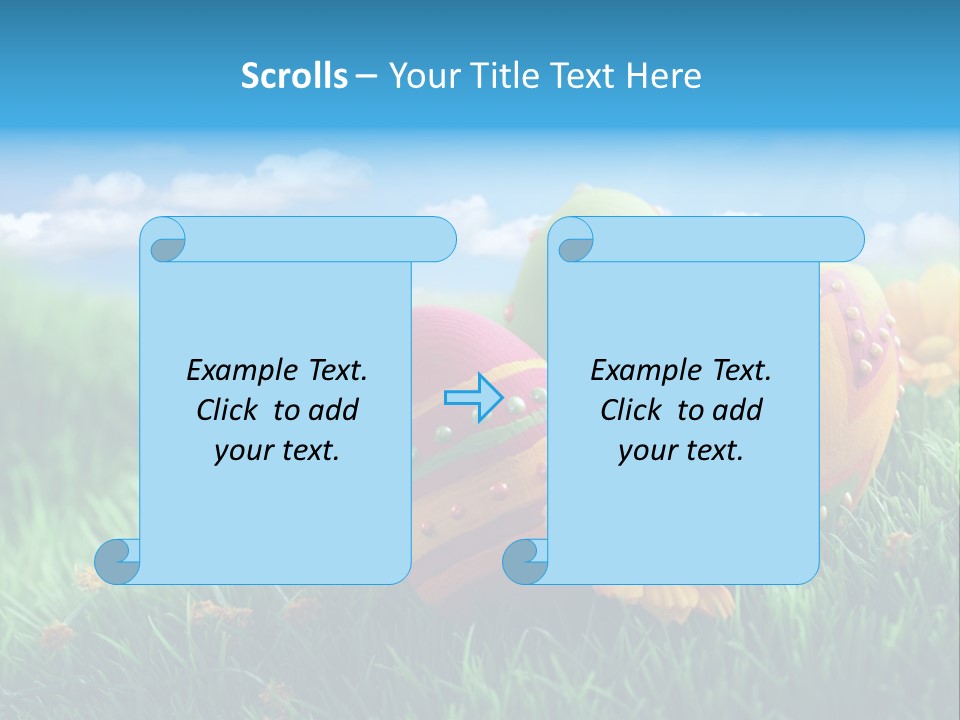 Scrolls – Your Title Text Here

Example Text. Click to add your text.

Example Text. Click to add your text.